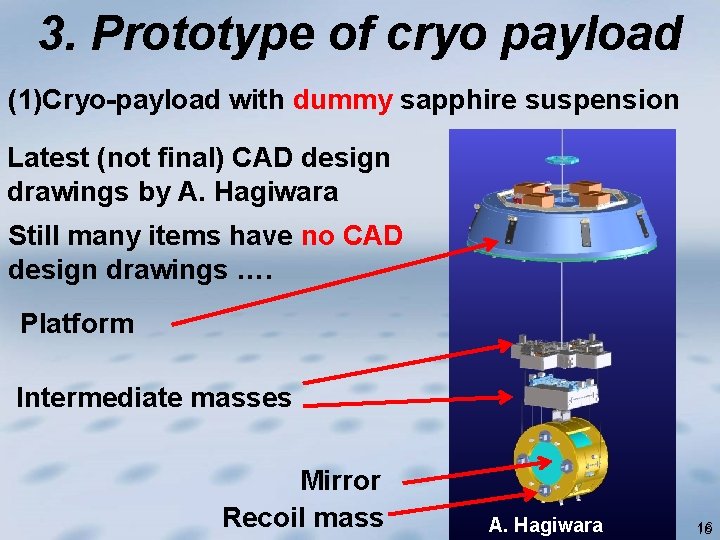 3. Prototype of cryo payload

(1)Cryo-payload with dummy sapphire suspension

Latest (not final) CAD design drawings by A. Hagiwara

Still many items have no CAD design drawings ….

Platform

Intermediate masses

Mirror

Recoil mass

A. Hagiwara

16